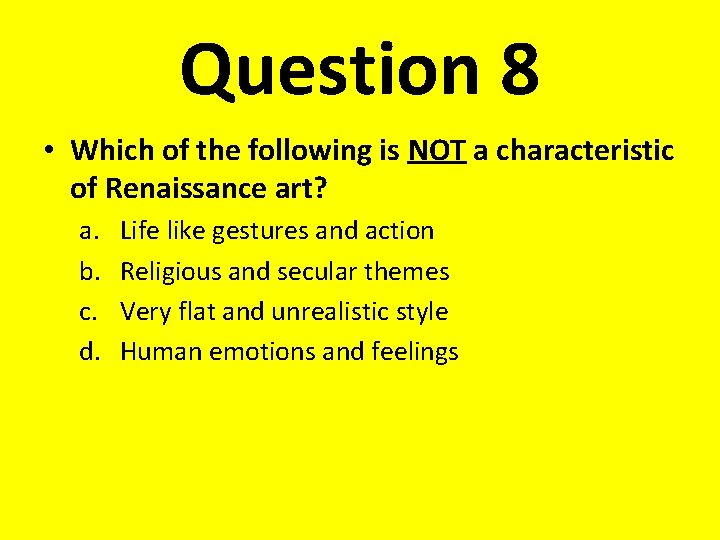 Question 8

• Which of the following is NOT a characteristic of Renaissance art?

a. Life like gestures and action
b. Religious and secular themes
c. Very flat and unrealistic style
d. Human emotions and feelings